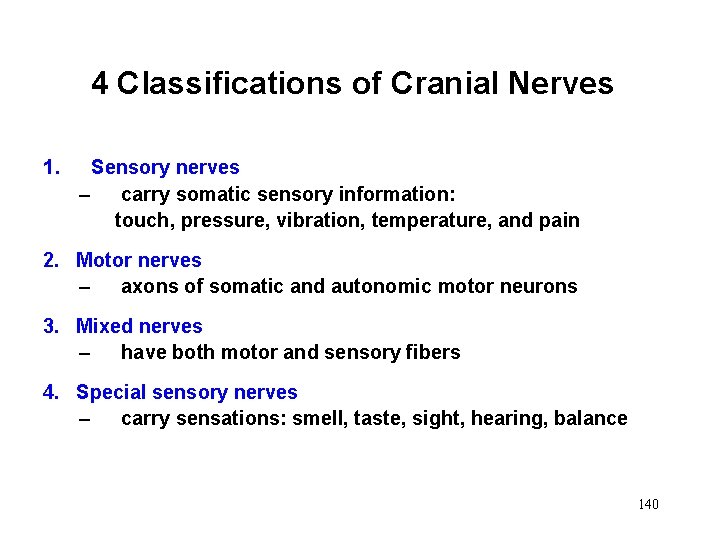 4 Classifications of Cranial Nerves

1. Sensory nerves
– carry somatic sensory information: touch, pressure, vibration, temperature, and pain

2. Motor nerves
– axons of somatic and autonomic motor neurons

3. Mixed nerves
– have both motor and sensory fibers

4. Special sensory nerves
– carry sensations: smell, taste, sight, hearing, balance

140